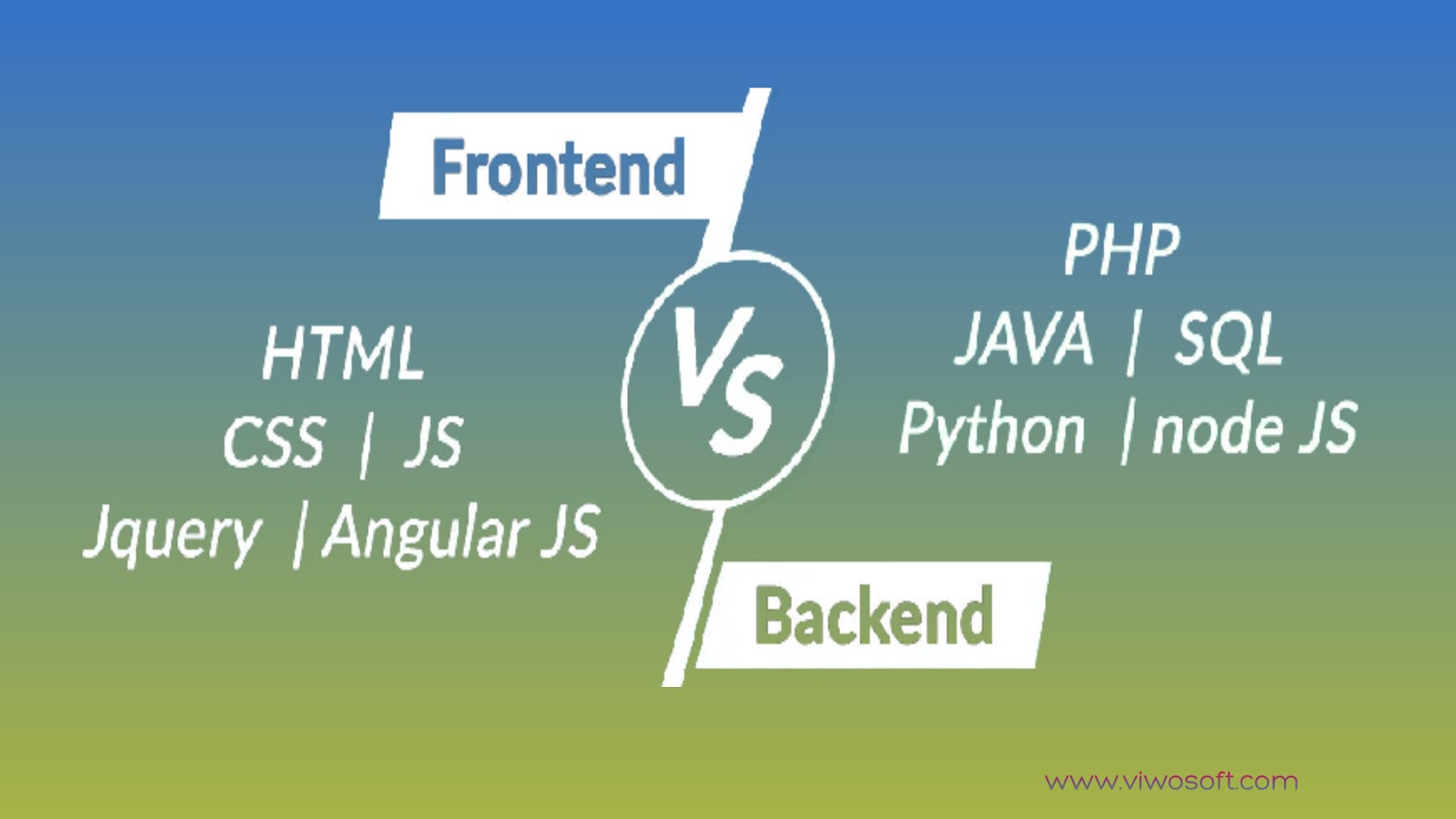 Frontend

HTML
CSS | JS
Jquery | Angular JS

VS

PHP
JAVA | SQL
Python | node JS

Backend

www.viwosoft.com